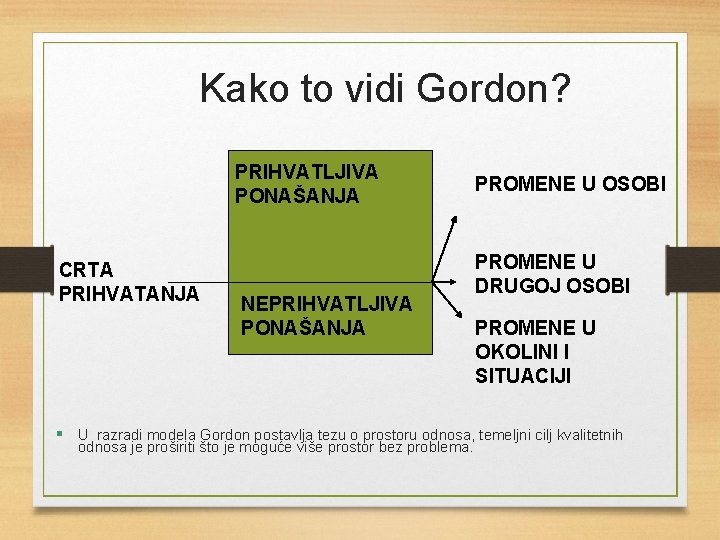 Kako to vidi Gordon?

CRTA PRIHVATANJA

PRIHVATLJIVA PONAŠANJA

NEPRIHVATLJIVA PONAŠANJA

PROMENE U OSOBI

PROMENE U DRUGOJ OSOBI

PROMENE U OKOLINI I SITUACIJI

U razradi modela Gordon postavlja tezu o prostoru odnosa, temeljni cilj kvalitetnih odnosa je proširiti što je moguće više prostor bez problema.